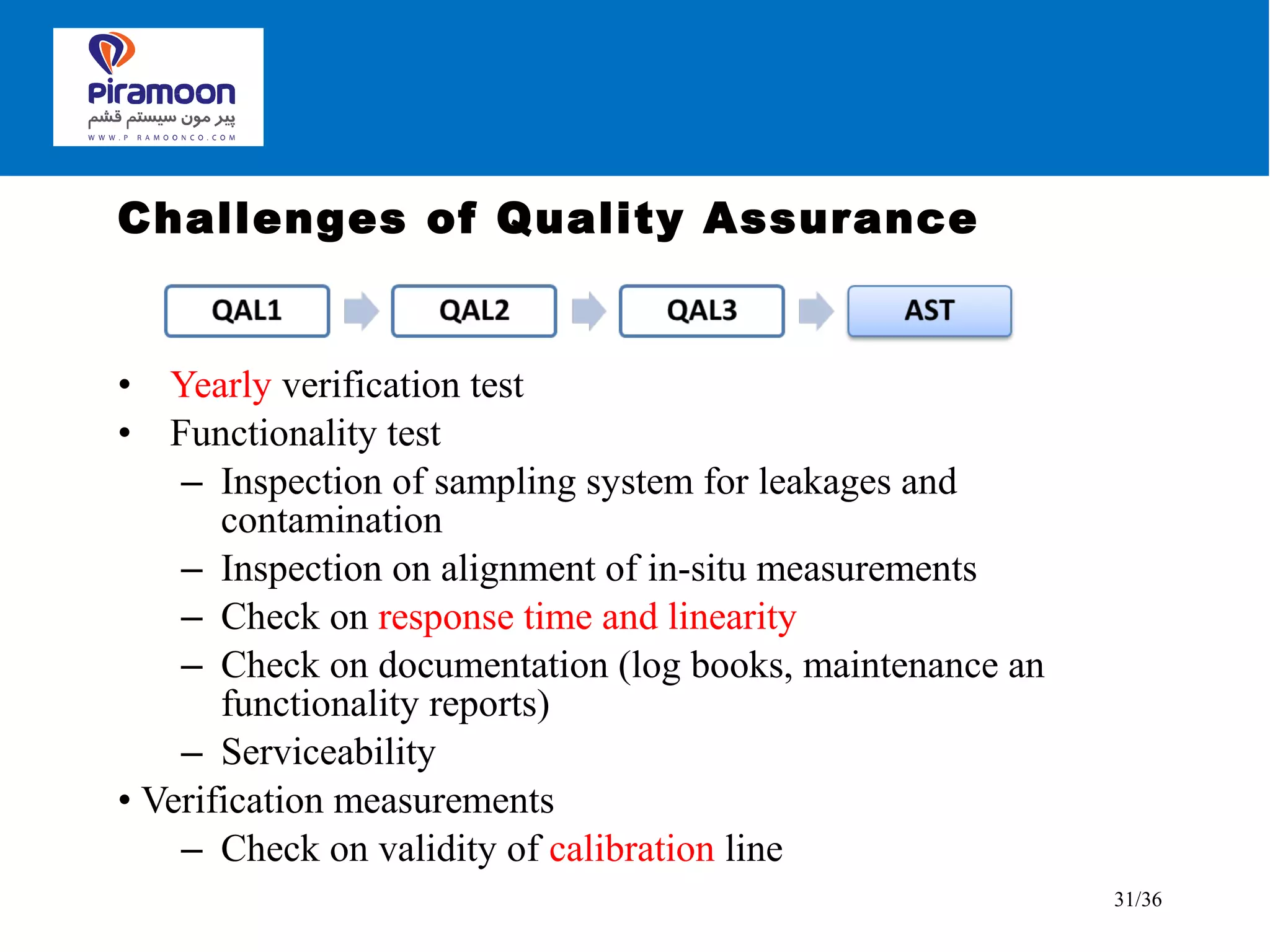 Piramoon
پیر مون سیستم قشم
WWW.P RAMOONCO.COM

Challenges of Quality Assurance

QAL1 QAL2 QAL3 AST

• Yearly verification test
• Functionality test
– Inspection of sampling system for leakages and contamination
– Inspection on alignment of in-situ measurements
– Check on response time and linearity
– Check on documentation (log books, maintenance an functionality reports)
– Serviceability
• Verification measurements
– Check on validity of calibration line

31/36